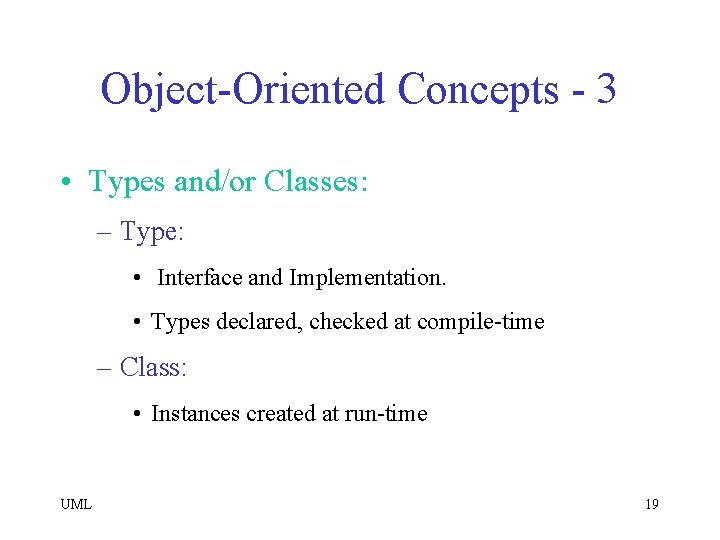 Object-Oriented Concepts - 3

• Types and/or Classes:

– Type:

• Interface and Implementation.

• Types declared, checked at compile-time

– Class:

• Instances created at run-time

UML

19